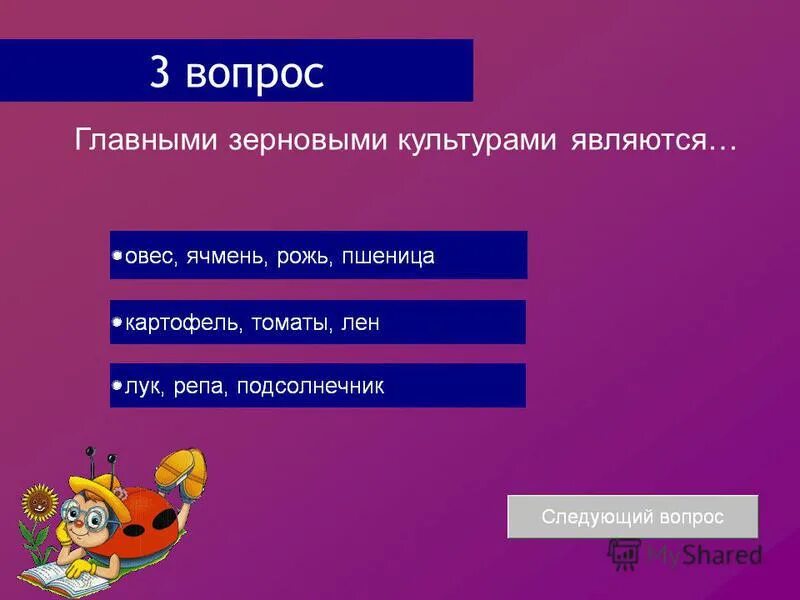 3 вопрос

Главными зерновыми культурами являются…

овес, ячмень, рожь, пшеница

картофель, томаты, лен

лук, репа, подсолнечник

Следующий вопрос

MyShared